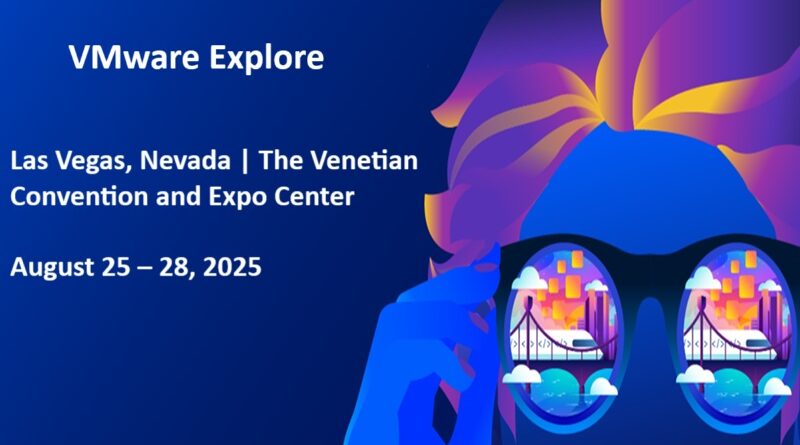 VMware Explore

Las Vegas, Nevada | The Venetian Convention and Expo Center

August 25 – 28, 2025